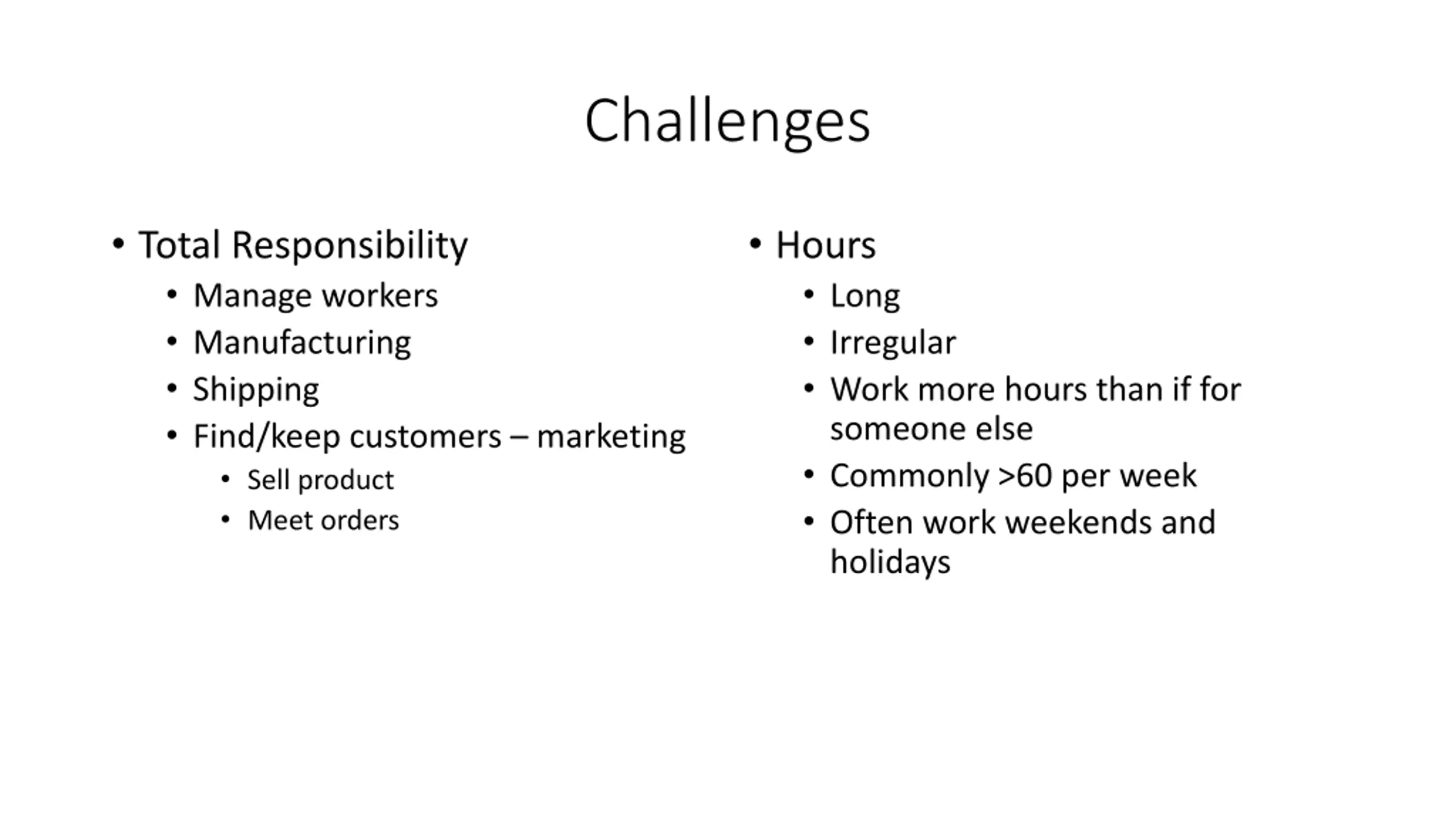 Challenges

• Total Responsibility
  • Manage workers
  • Manufacturing
  • Shipping
  • Find/keep customers – marketing
    • Sell product
    • Meet orders

• Hours
  • Long
  • Irregular
  • Work more hours than if for someone else
  • Commonly >60 per week
  • Often work weekends and holidays